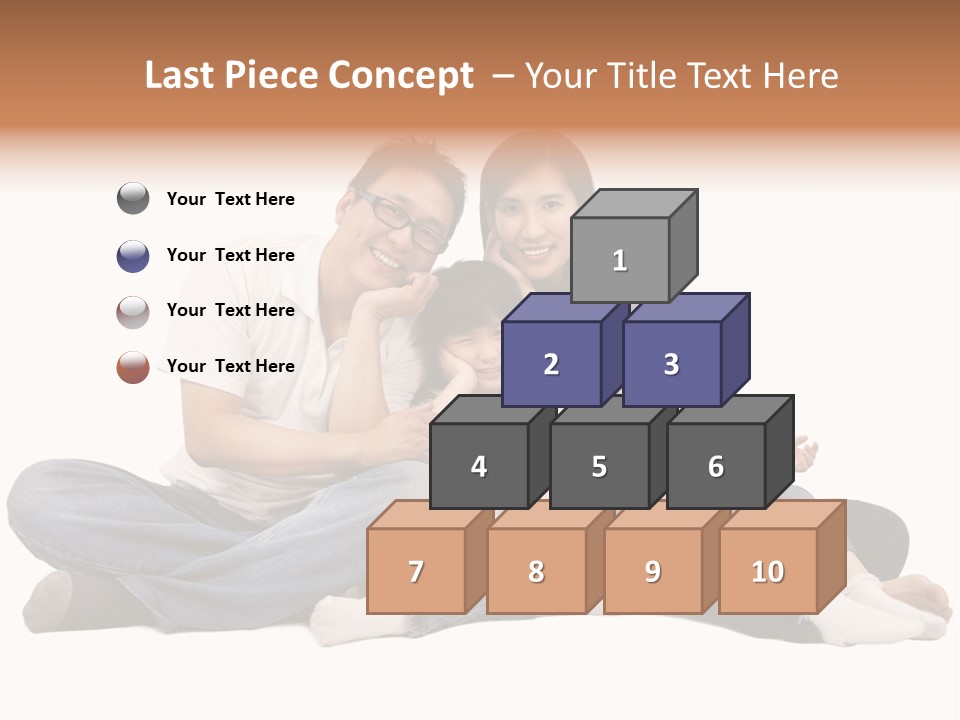 Last Piece Concept – Your Title Text Here

Your Text Here

Your Text Here

Your Text Here

Your Text Here

1

2

3

4

5

6

7

8

9

10